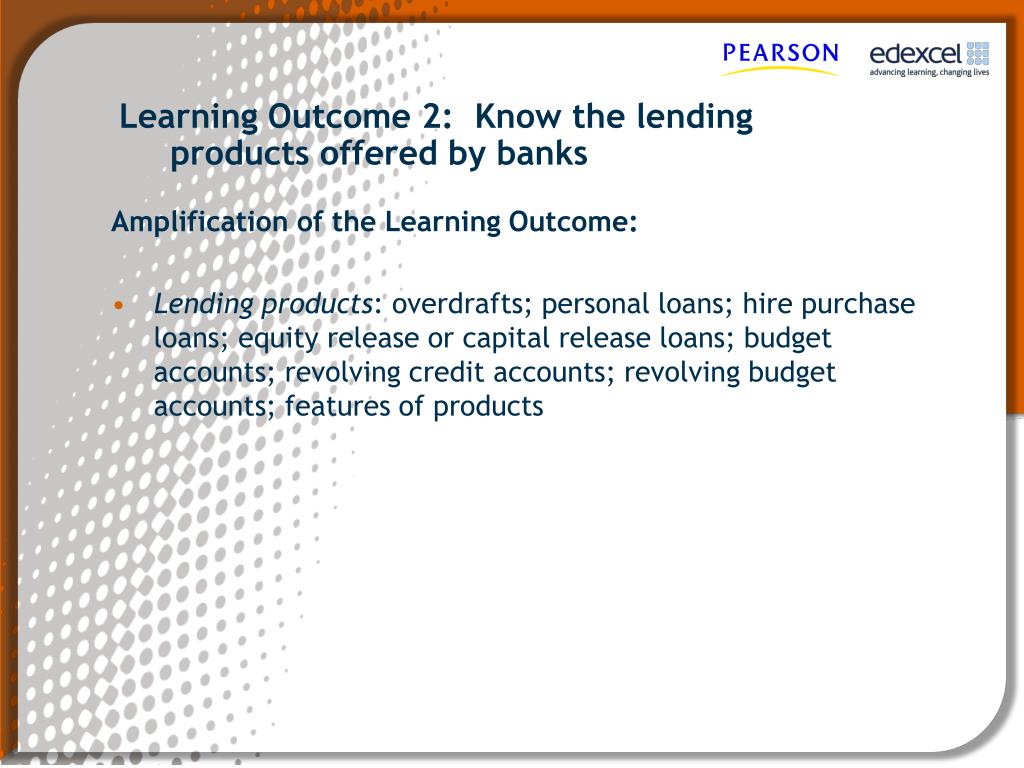 PEARSON

edexcel
advancing learning, changing lives

Learning Outcome 2: Know the lending products offered by banks

Amplification of the Learning Outcome:

• Lending products: overdrafts; personal loans; hire purchase loans; equity release or capital release loans; budget accounts; revolving credit accounts; revolving budget accounts; features of products